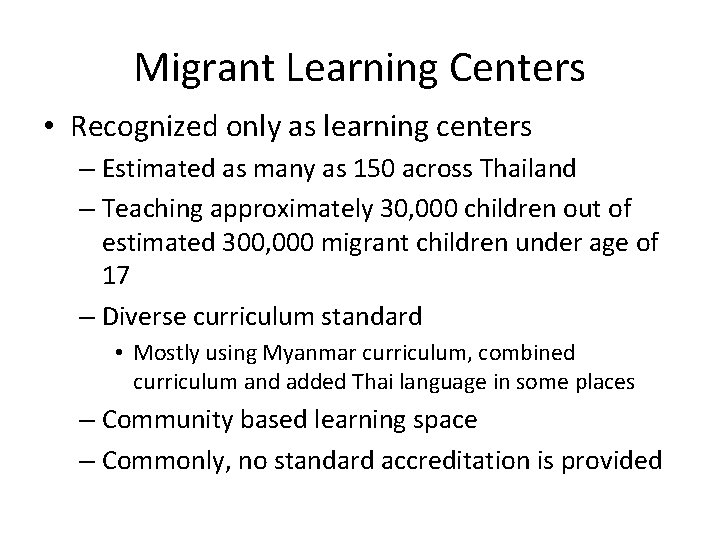 Migrant Learning Centers

• Recognized only as learning centers

– Estimated as many as 150 across Thailand

– Teaching approximately 30,000 children out of estimated 300,000 migrant children under age of 17

– Diverse curriculum standard

• Mostly using Myanmar curriculum, combined curriculum and added Thai language in some places

– Community based learning space

– Commonly, no standard accreditation is provided